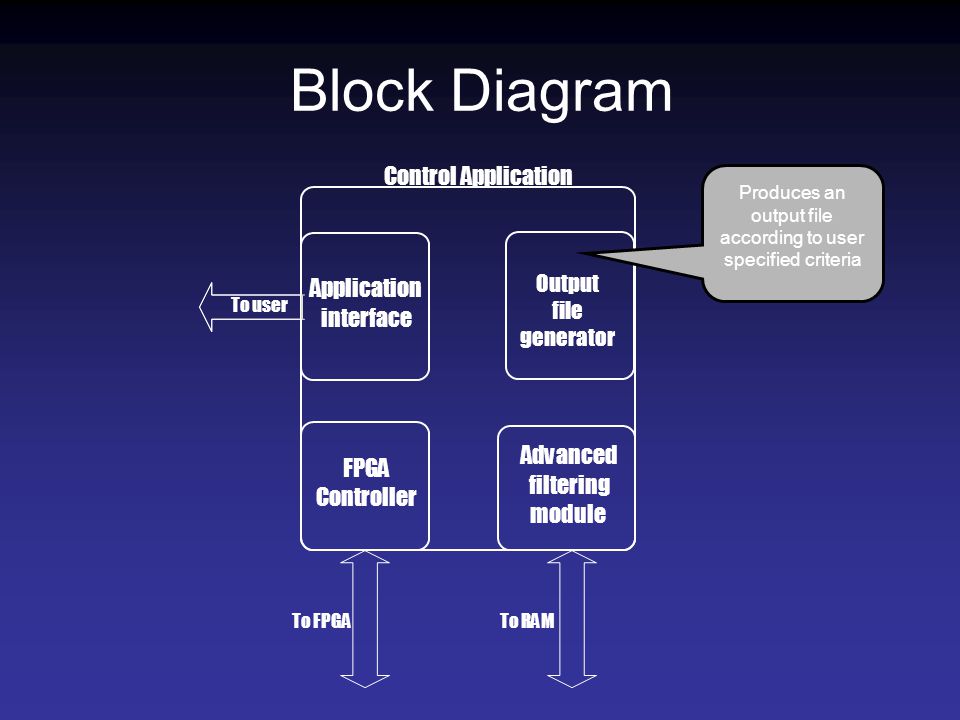 Block Diagram

Control Application

Produces an output file according to user specified criteria

To user

Application interface

Output file generator

FPGA Controller

Advanced filtering module

To FPGA

To RAM